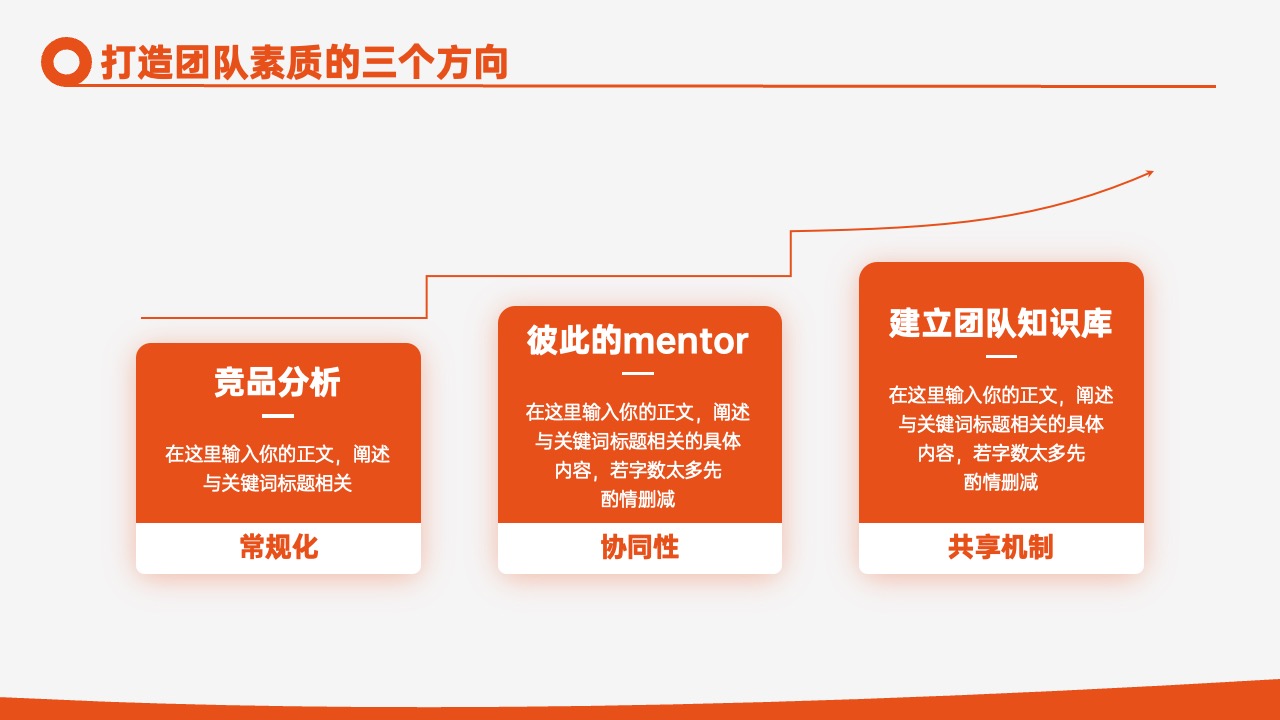 打造团队素质的三个方向

竞品分析

在这里输入你的正文，阐述与关键词标题相关

常规化

彼此的mentor

在这里输入你的正文，阐述与关键词标题相关的具体内容，若字数太多先酌情删减

协同性

建立团队知识库

在这里输入你的正文，阐述与关键词标题相关的具体内容，若字数太多先酌情删减

共享机制